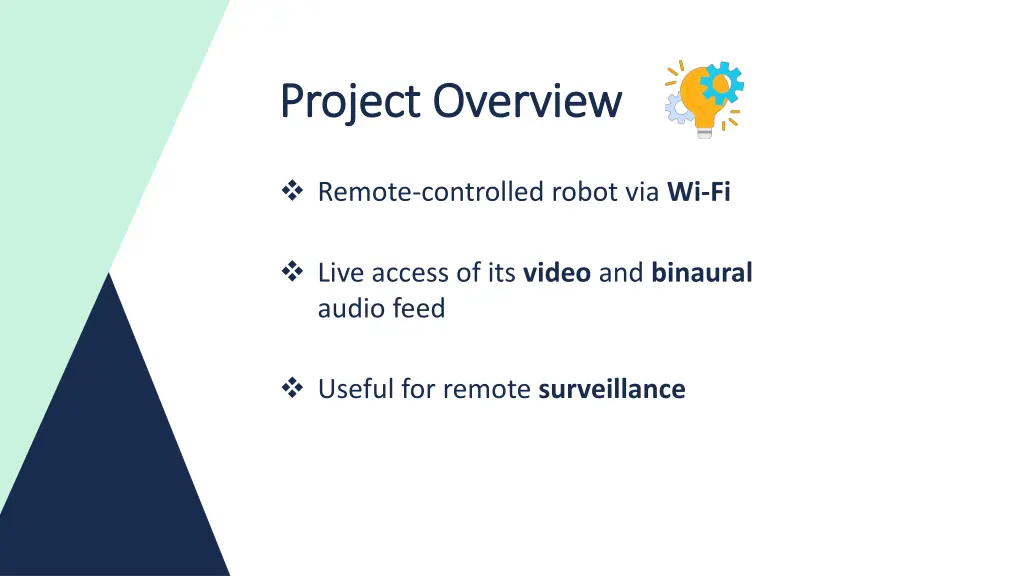 Project Overview

❖ Remote-controlled robot via Wi-Fi

❖ Live access of its video and binaural audio feed

❖ Useful for remote surveillance